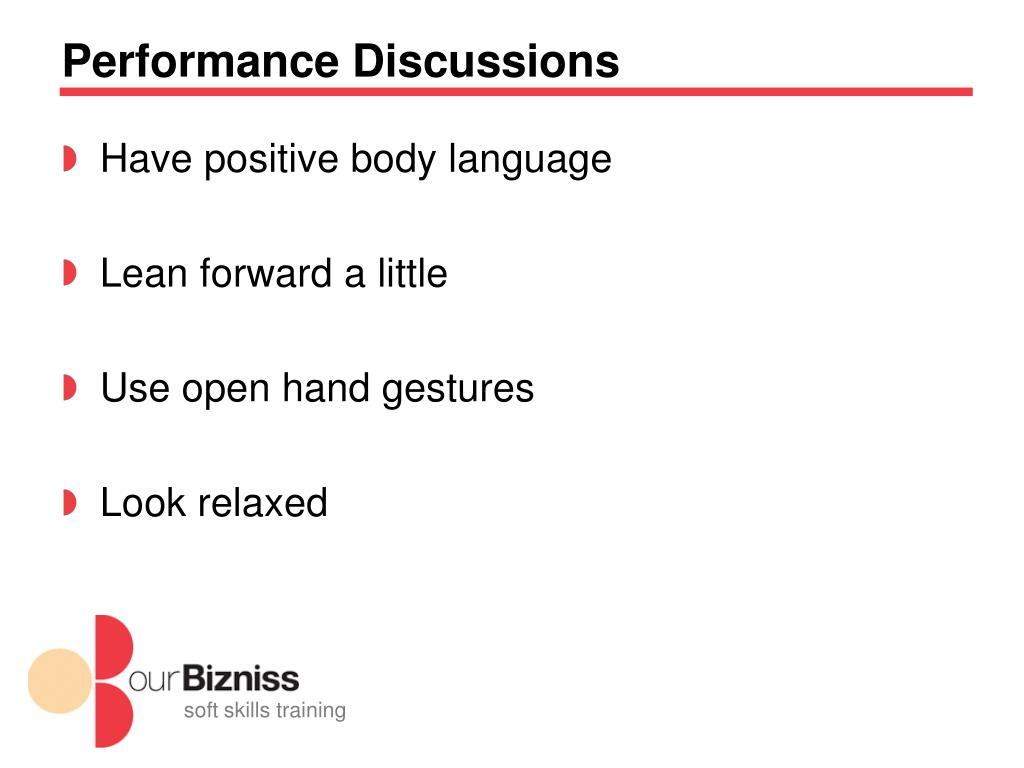 Performance Discussions

Have positive body language

Lean forward a little

Use open hand gestures

Look relaxed

ourBizniss
soft skills training